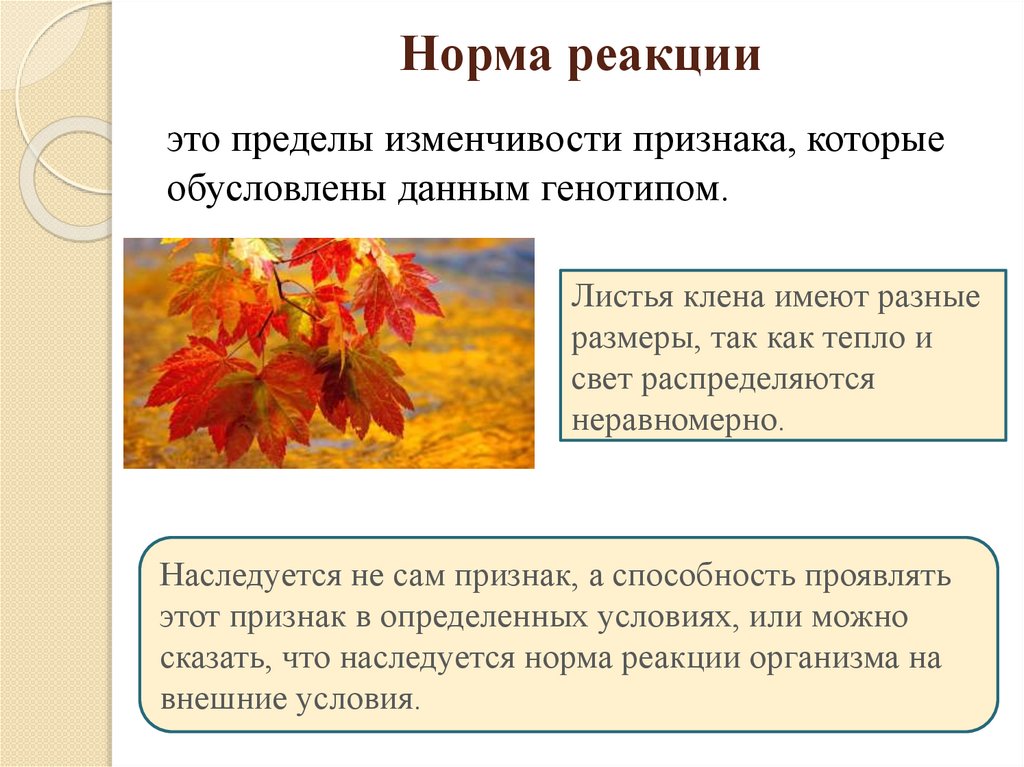 Норма реакции

это пределы изменчивости признака, которые обусловлены данным генотипом.

Листья клена имеют разные размеры, так как тепло и свет распределяются неравномерно.

Наследуется не сам признак, а способность проявлять этот признак в определенных условиях, или можно сказать, что наследуется норма реакции организма на внешние условия.